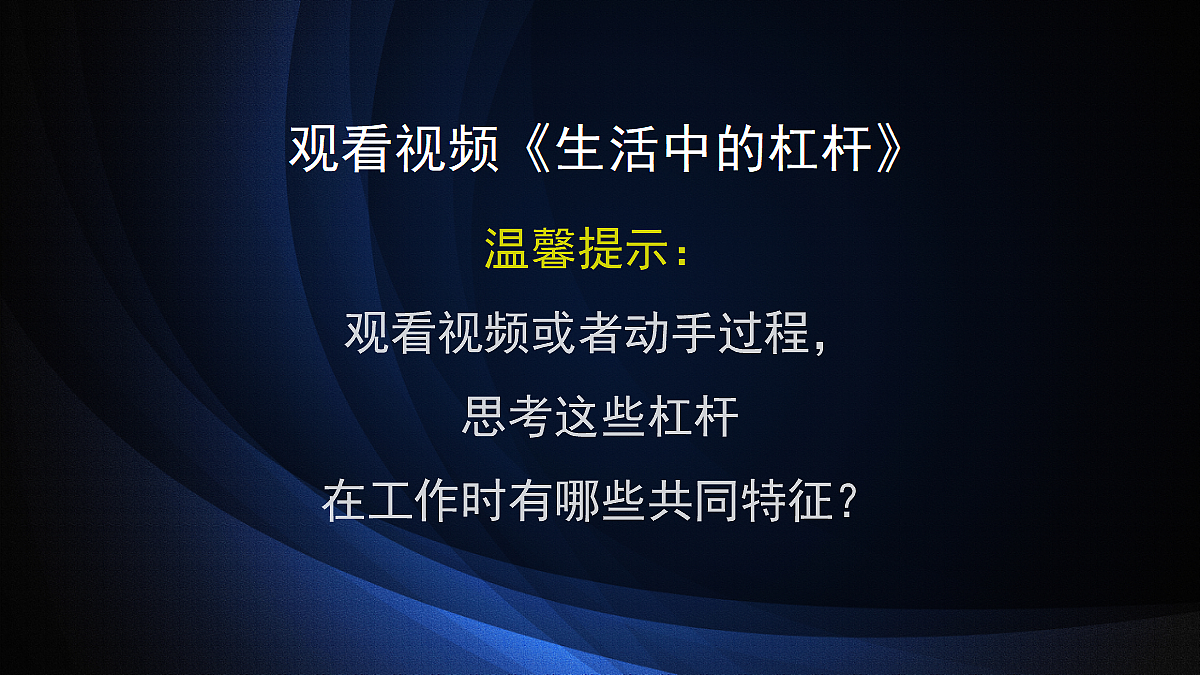 观看视频《生活中的杠杆》

温馨提示：

观看视频或者动手过程，

思考这些杠杆

在工作时有哪些共同特征？